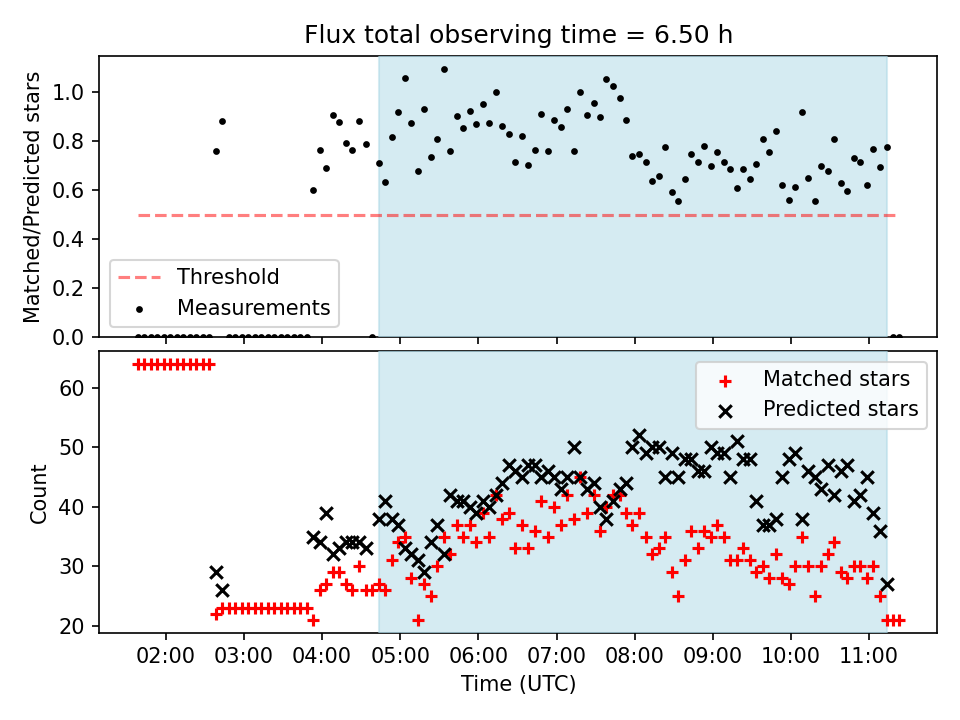 Flux total observing time = 6.50 h

Matched/Predicted stars

1.0
0.8
0.6
0.4
0.2
0.0

Threshold
Measurements

Count

60
50
40
30
20

Matched stars
Predicted stars

02:00 03:00 04:00 05:00 06:00 07:00 08:00 09:00 10:00 11:00

Time (UTC)